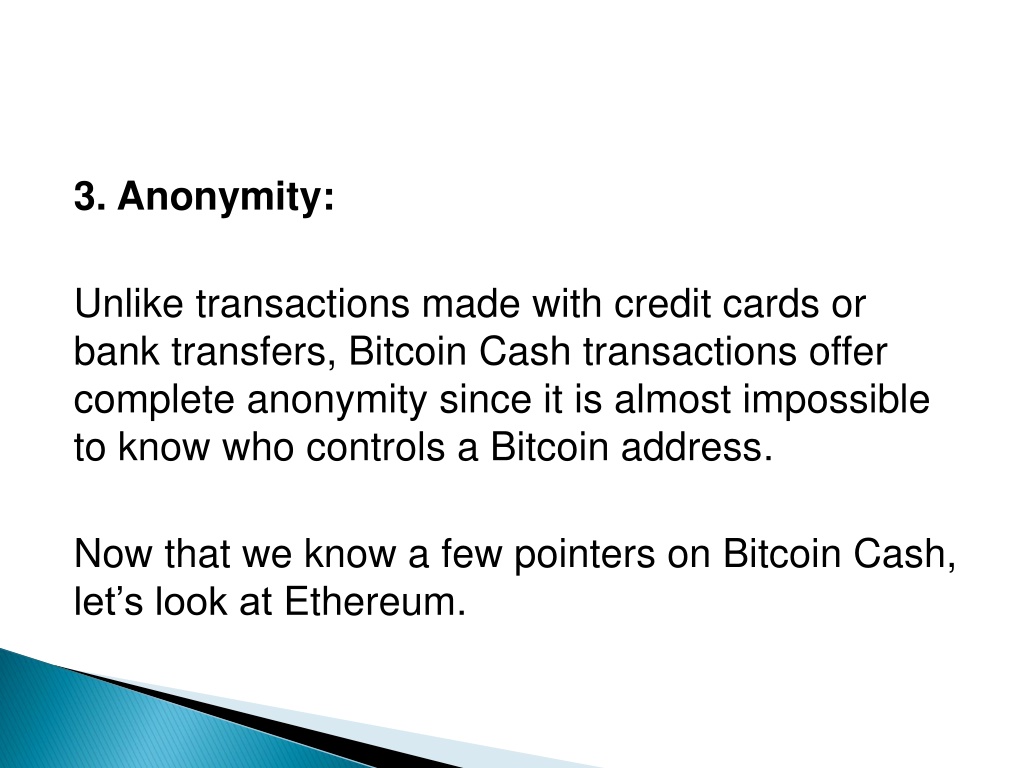 3. Anonymity:

Unlike transactions made with credit cards or bank transfers, Bitcoin Cash transactions offer complete anonymity since it is almost impossible to know who controls a Bitcoin address.

Now that we know a few pointers on Bitcoin Cash, let’s look at Ethereum.